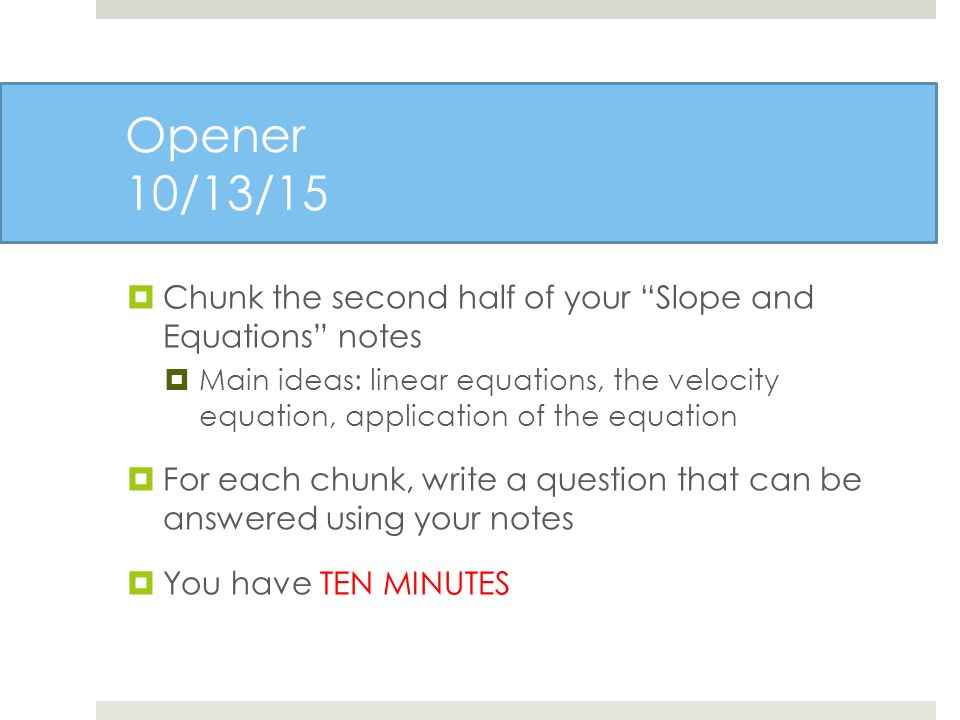 Opener
10/13/15

Chunk the second half of your “Slope and Equations” notes

Main ideas: linear equations, the velocity equation, application of the equation

For each chunk, write a question that can be answered using your notes

You have TEN MINUTES